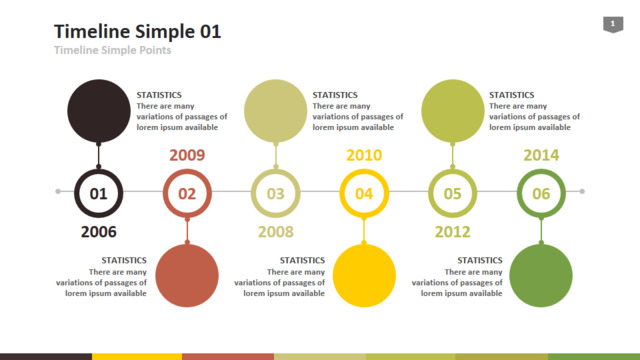 Timeline Simple 01

Timeline Simple Points

1

STATISTICS
There are many variations of passages of lorem ipsum available

STATISTICS
There are many variations of passages of lorem ipsum available

STATISTICS
There are many variations of passages of lorem ipsum available

2009

2010

2014

01

02

03

04

05

06

2006

2008

2012

STATISTICS
There are many variations of passages of lorem ipsum available

STATISTICS
There are many variations of passages of lorem ipsum available

STATISTICS
There are many variations of passages of lorem ipsum available